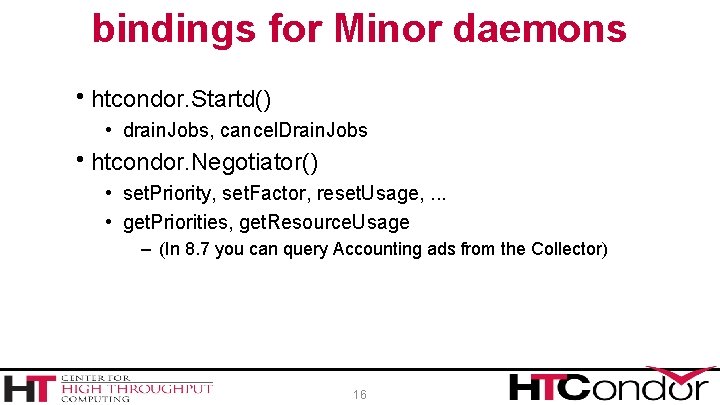 bindings for Minor daemons

• htcondor.Startd()
  • drainJobs, cancelDrainJobs
• htcondor.Negotiator()
  • setPriority, setFactor, resetUsage, ...
  • getPriorities, getResourceUsage
    – (In 8.7 you can query Accounting ads from the Collector)

HT CENTER FOR HIGH THROUGHPUT COMPUTING

16

HTCondor